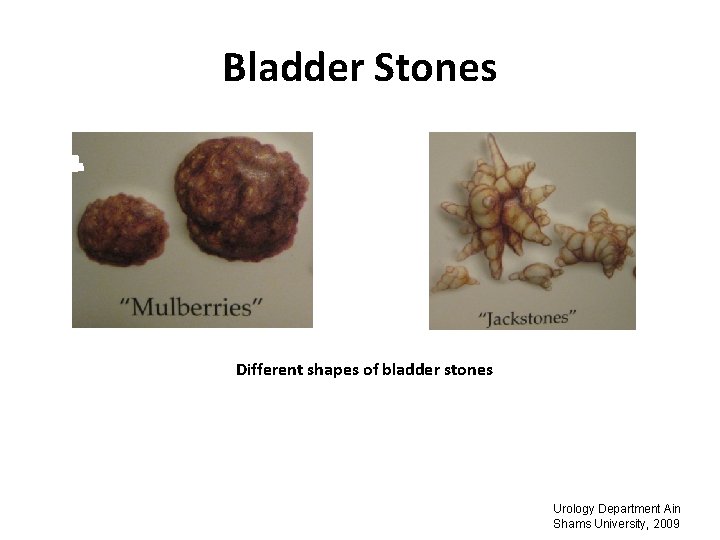 Bladder Stones

"Mulberries"

"Jackstones"

Different shapes of bladder stones

Urology Department Ain Shams University, 2009